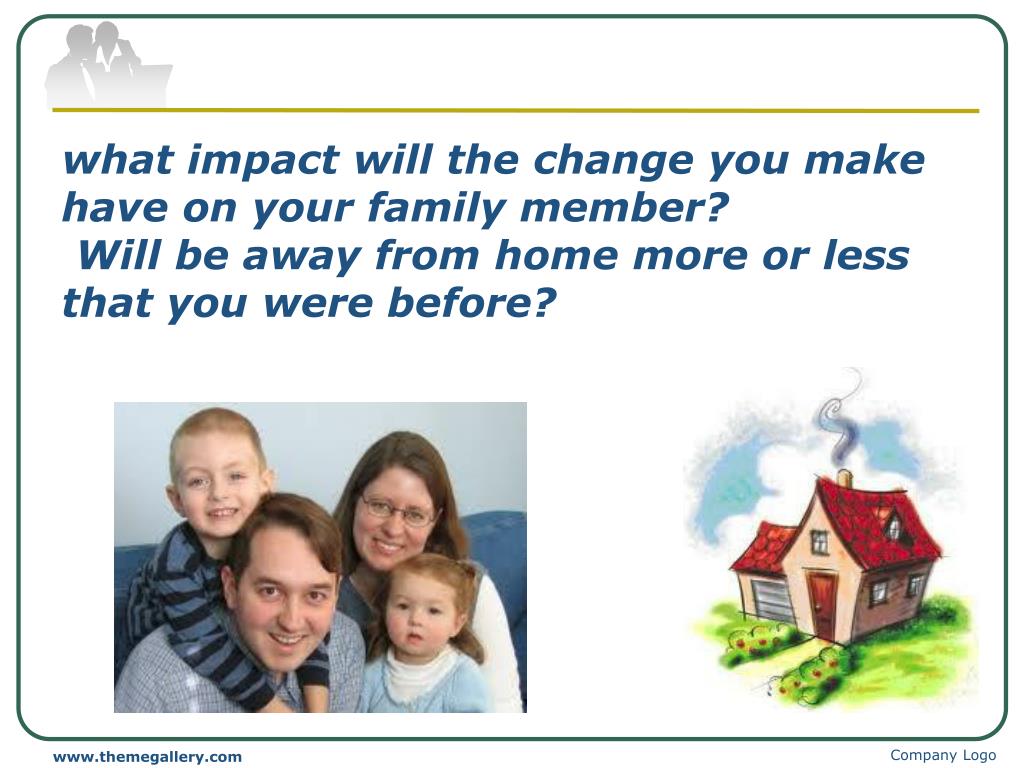 what impact will the change you make have on your family member?
Will be away from home more or less that you were before?

www.themegallery.com

Company Logo